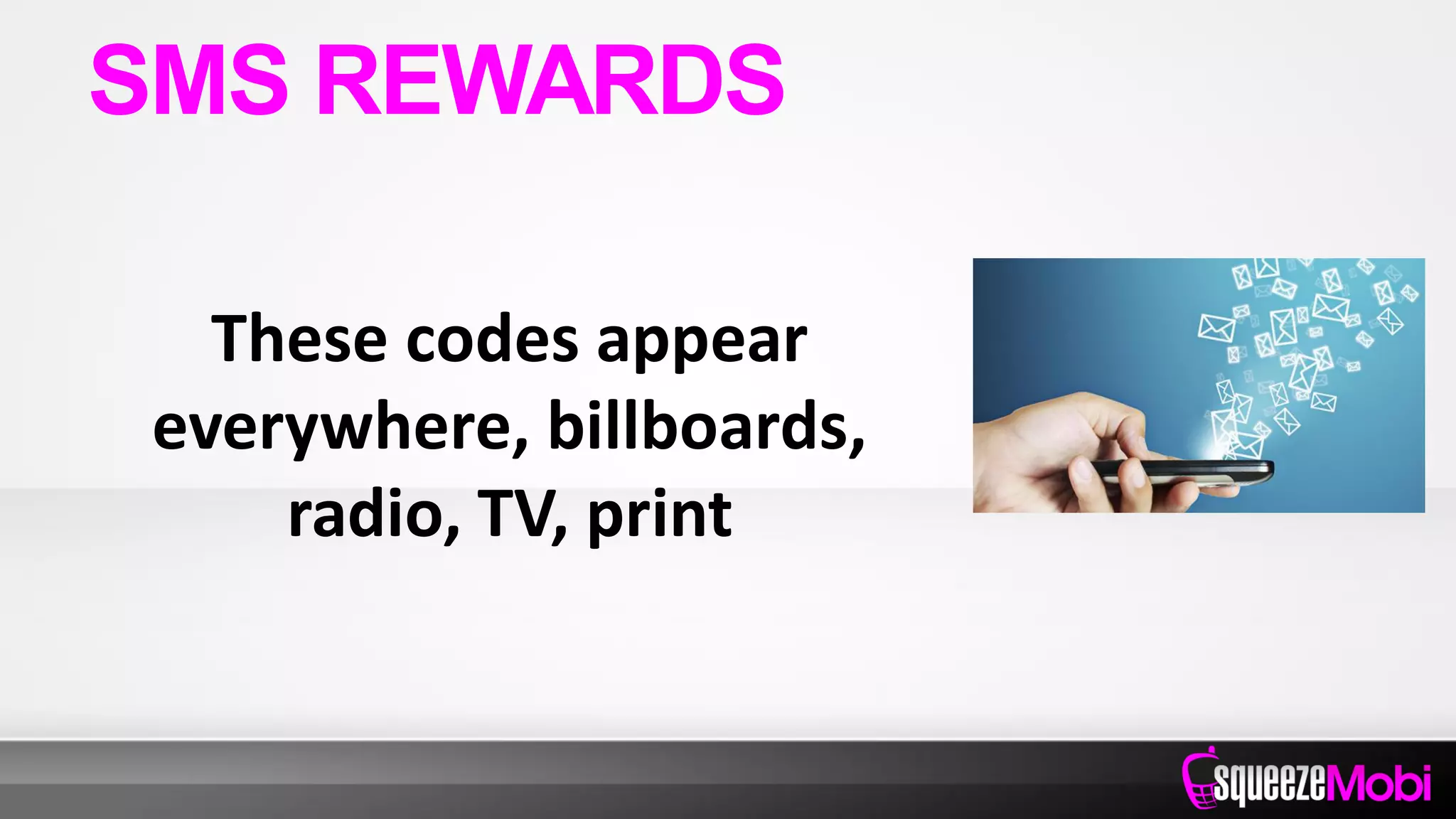 SMS REWARDS

These codes appear everywhere, billboards, radio, TV, print

squeezeMobi